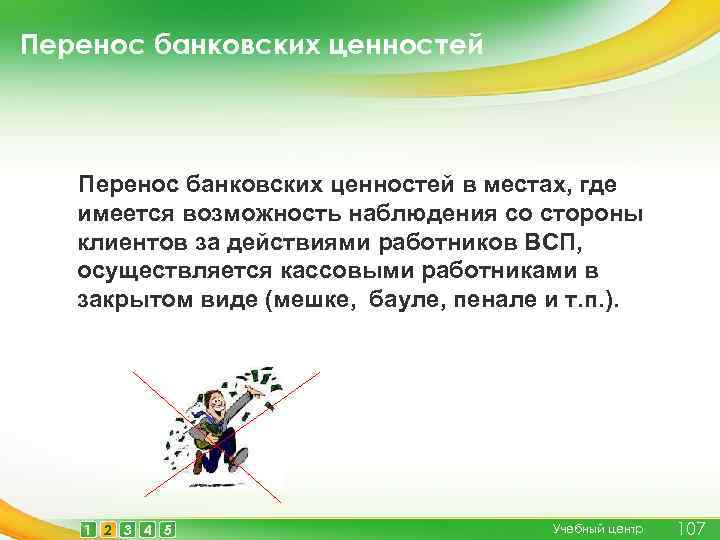 Перенос банковских ценностей

Перенос банковских ценностей в местах, где имеется возможность наблюдения со стороны клиентов за действиями работников ВСП, осуществляется кассовыми работниками в закрытом виде (мешке, бауле, пенале и т.п.).

1 2 3 4 5

Учебный центр 107